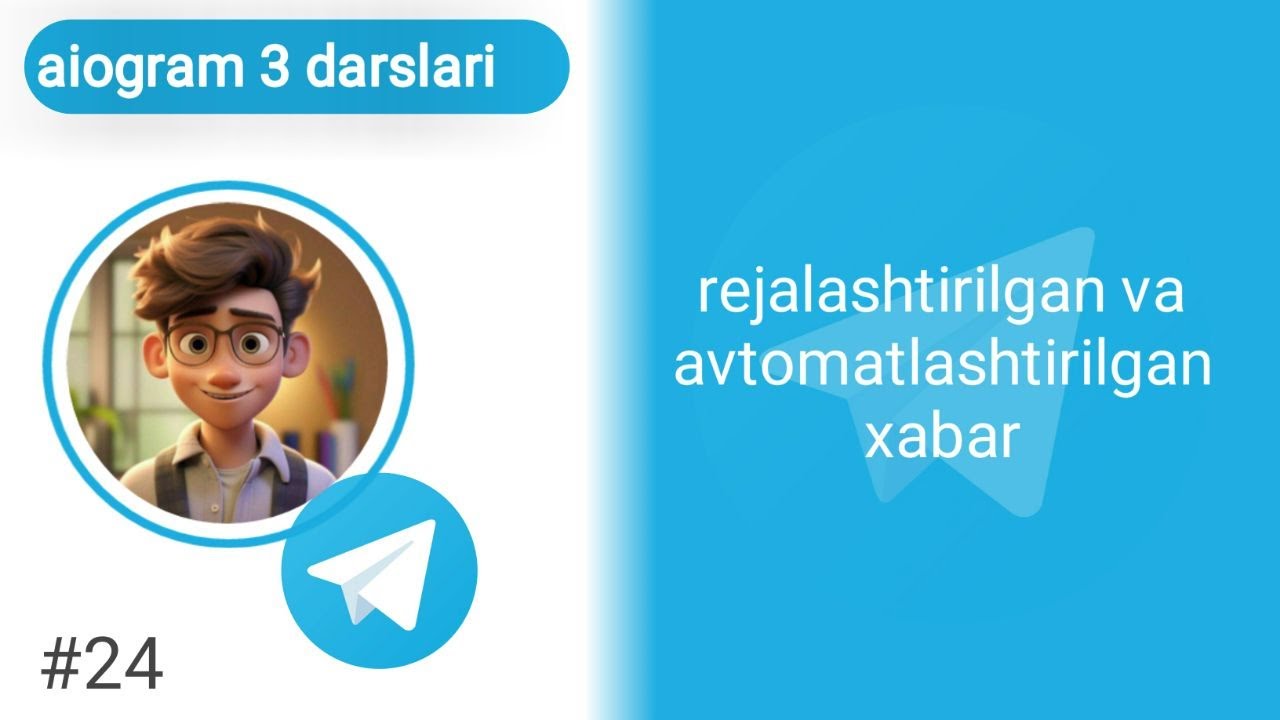 aiogram 3 darslari

#24

rejalashtirilgan va avtomatlashtirilgan xabar